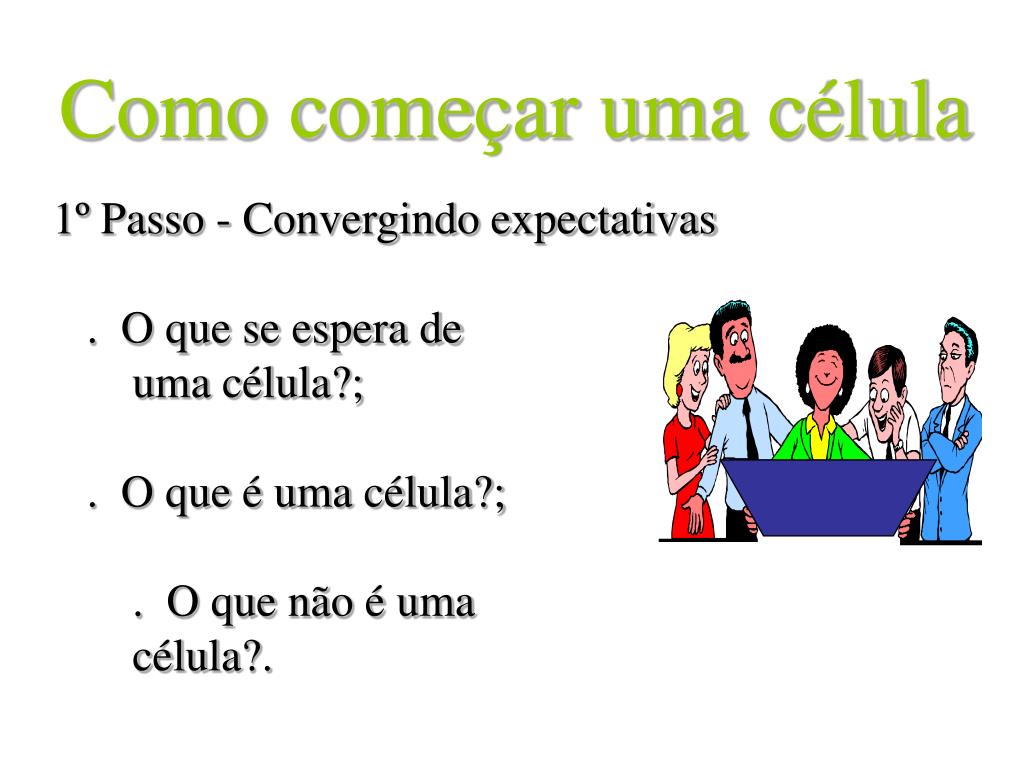 Como começar uma célula

1º Passo - Convergindo expectativas

. O que se espera de uma célula?;

. O que é uma célula?;

. O que não é uma célula?.